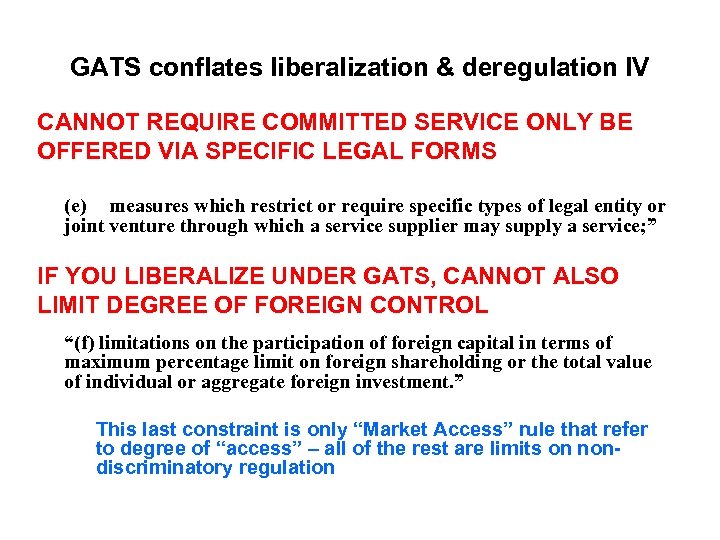 GATS conflates liberalization & deregulation IV

CANNOT REQUIRE COMMITTED SERVICE ONLY BE OFFERED VIA SPECIFIC LEGAL FORMS

(e) measures which restrict or require specific types of legal entity or joint venture through which a service supplier may supply a service;”

IF YOU LIBERALIZE UNDER GATS, CANNOT ALSO LIMIT DEGREE OF FOREIGN CONTROL

“(f) limitations on the participation of foreign capital in terms of maximum percentage limit on foreign shareholding or the total value of individual or aggregate foreign investment.”

This last constraint is only “Market Access” rule that refer to degree of “access” – all of the rest are limits on non-discriminatory regulation